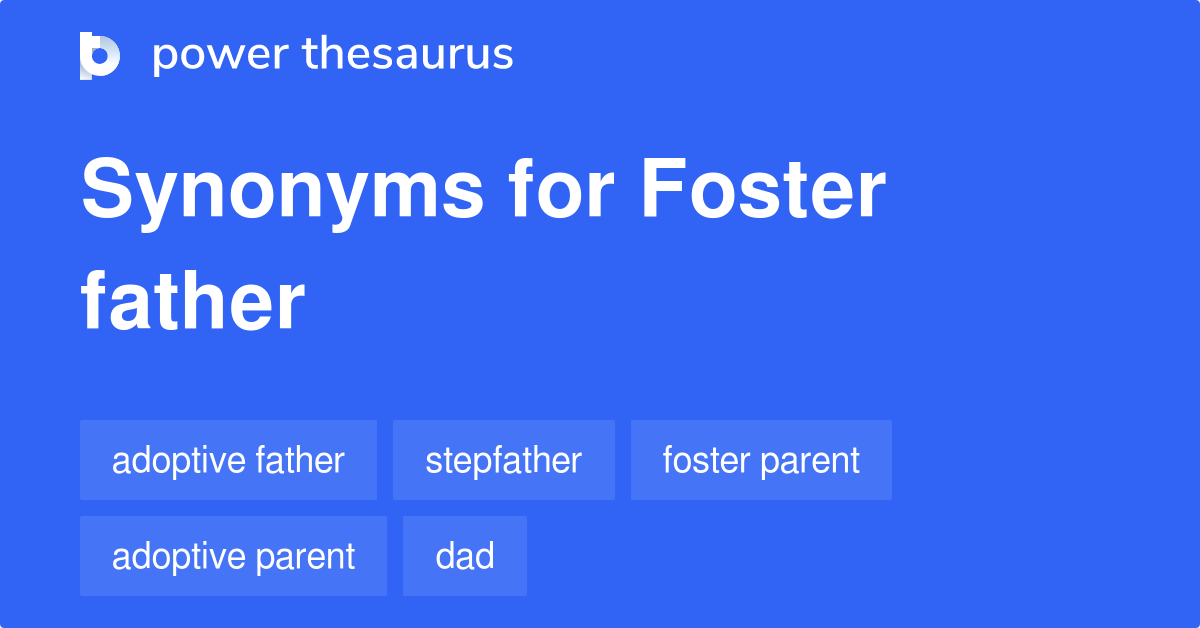 power thesaurus

Synonyms for Foster father

adoptive father
stepfather
foster parent
adoptive parent
dad